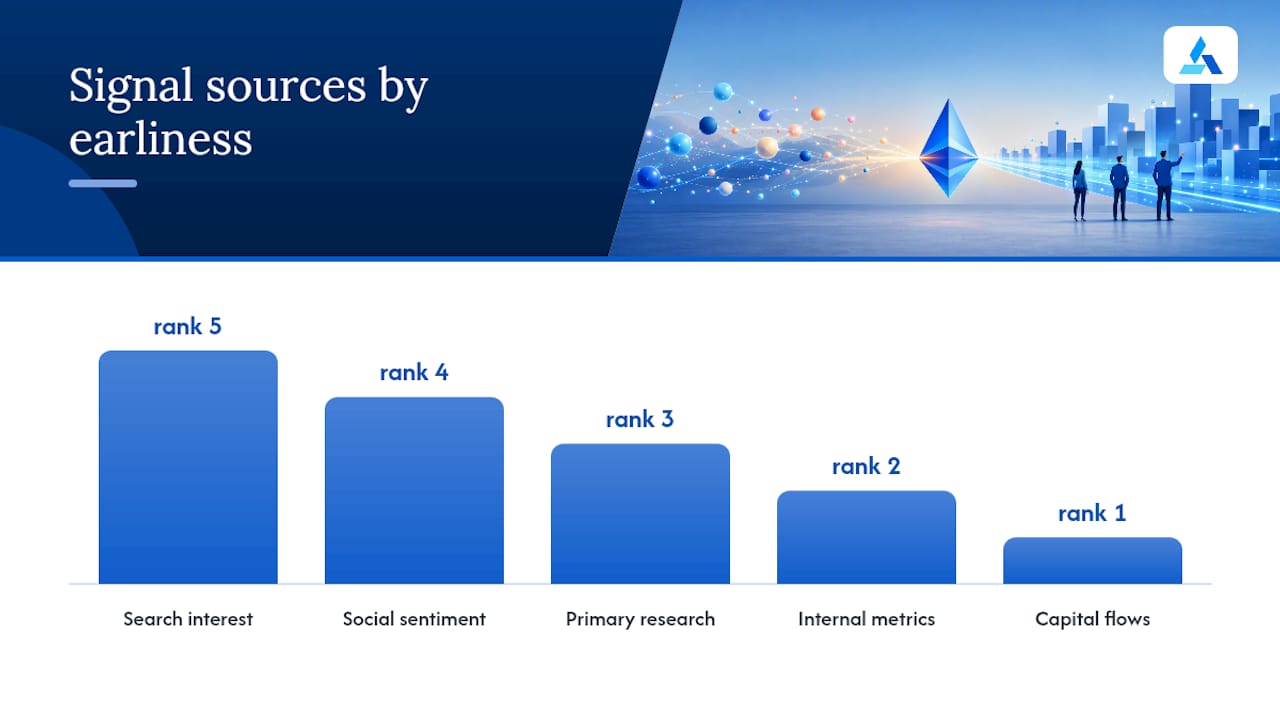 Signal sources by earliness

rank 5
rank 4
rank 3
rank 2
rank 1

Search interest
Social sentiment
Primary research
Internal metrics
Capital flows